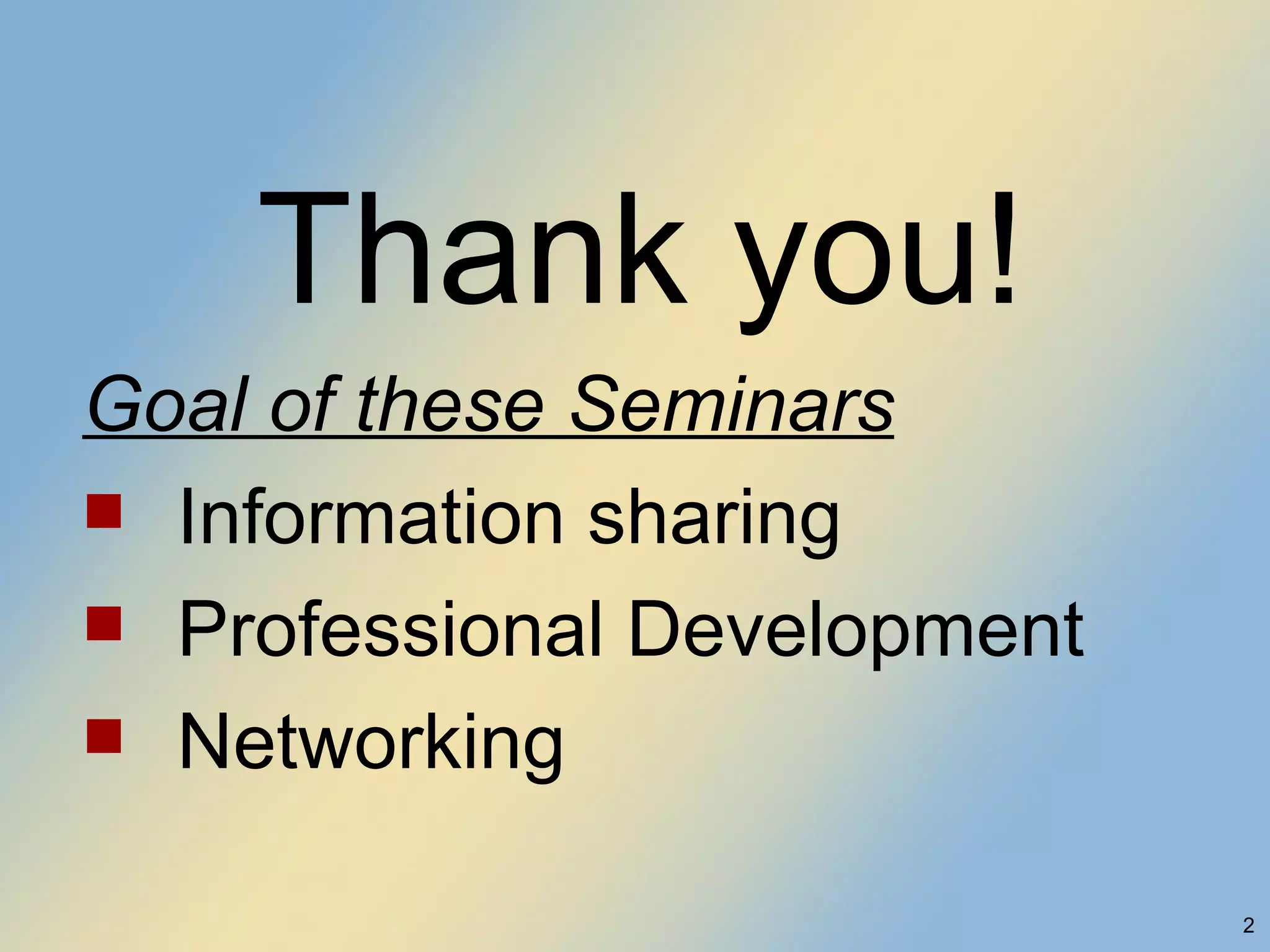 Thank you!

Goal of these Seminars

- Information sharing
- Professional Development
- Networking

2